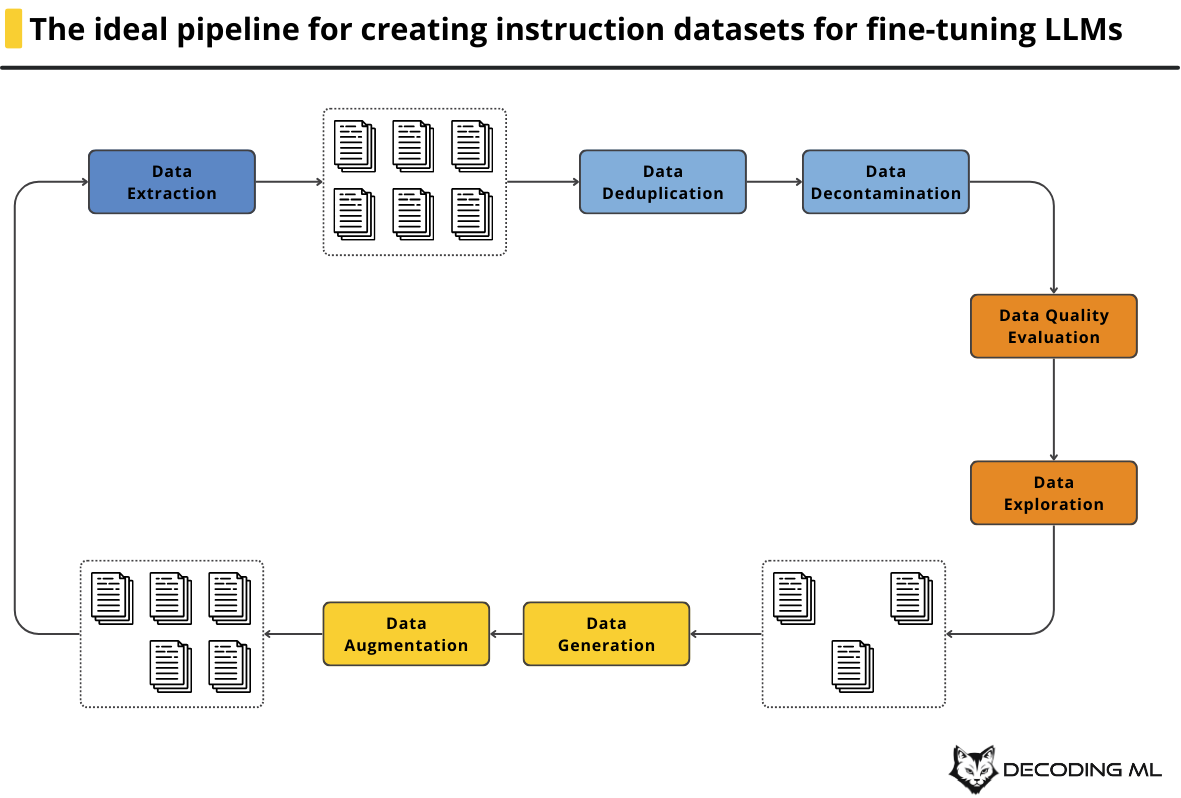 The ideal pipeline for creating instruction datasets for fine-tuning LLMs

Data Extraction

Data Deduplication

Data Decontamination

Data Quality Evaluation

Data Exploration

Data Generation

Data Augmentation

DECODING ML